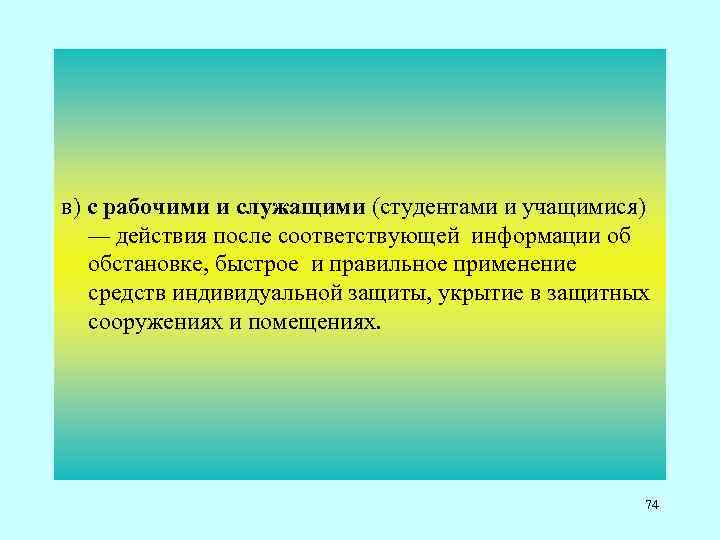 в) с рабочими и служащими (студентами и учащимися) — действия после соответствующей информации об обстановке, быстрое и правильное применение средств индивидуальной защиты, укрытие в защитных сооружениях и помещениях.

74